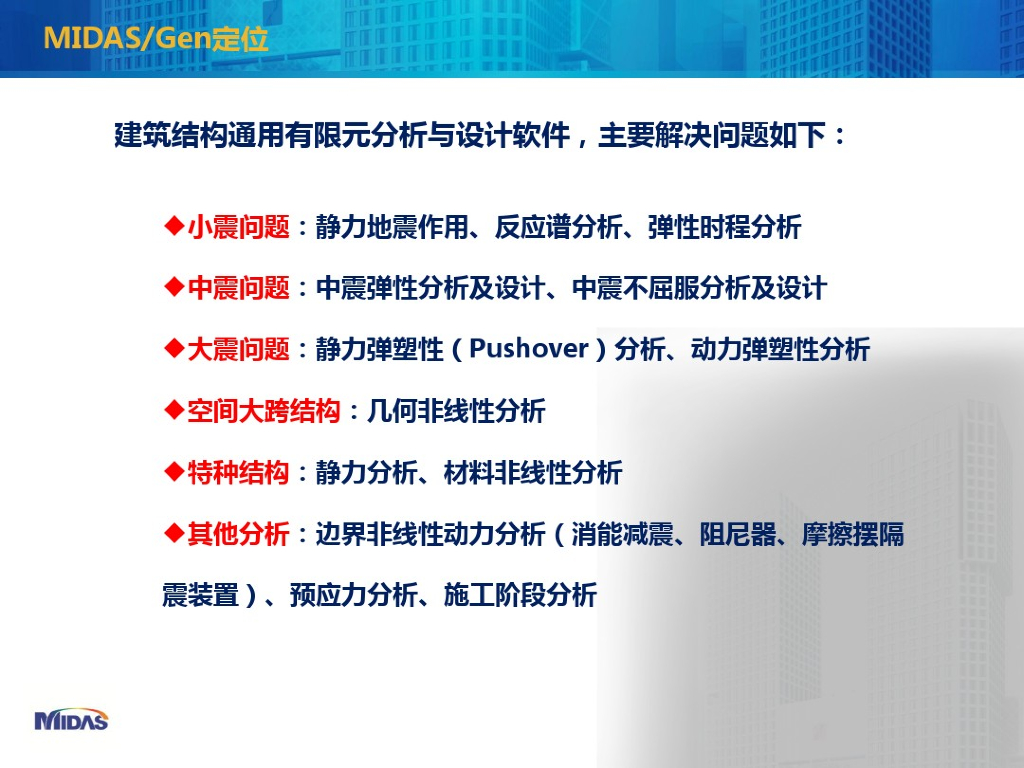 MIDAS/Gen定位

建筑结构通用有限元分析与设计软件，主要解决问题如下：

◆小震问题：静力地震作用、反应谱分析、弹性时程分析

◆中震问题：中震弹性分析及设计、中震不屈服分析及设计

◆大震问题：静力弹塑性（Pushover）分析、动力弹塑性分析

◆空间大跨结构：几何非线性分析

◆特种结构：静力分析、材料非线性分析

◆其他分析：边界非线性动力分析（消能减震、阻尼器、摩擦摆隔震装置）、预应力分析、施工阶段分析

MIDAS